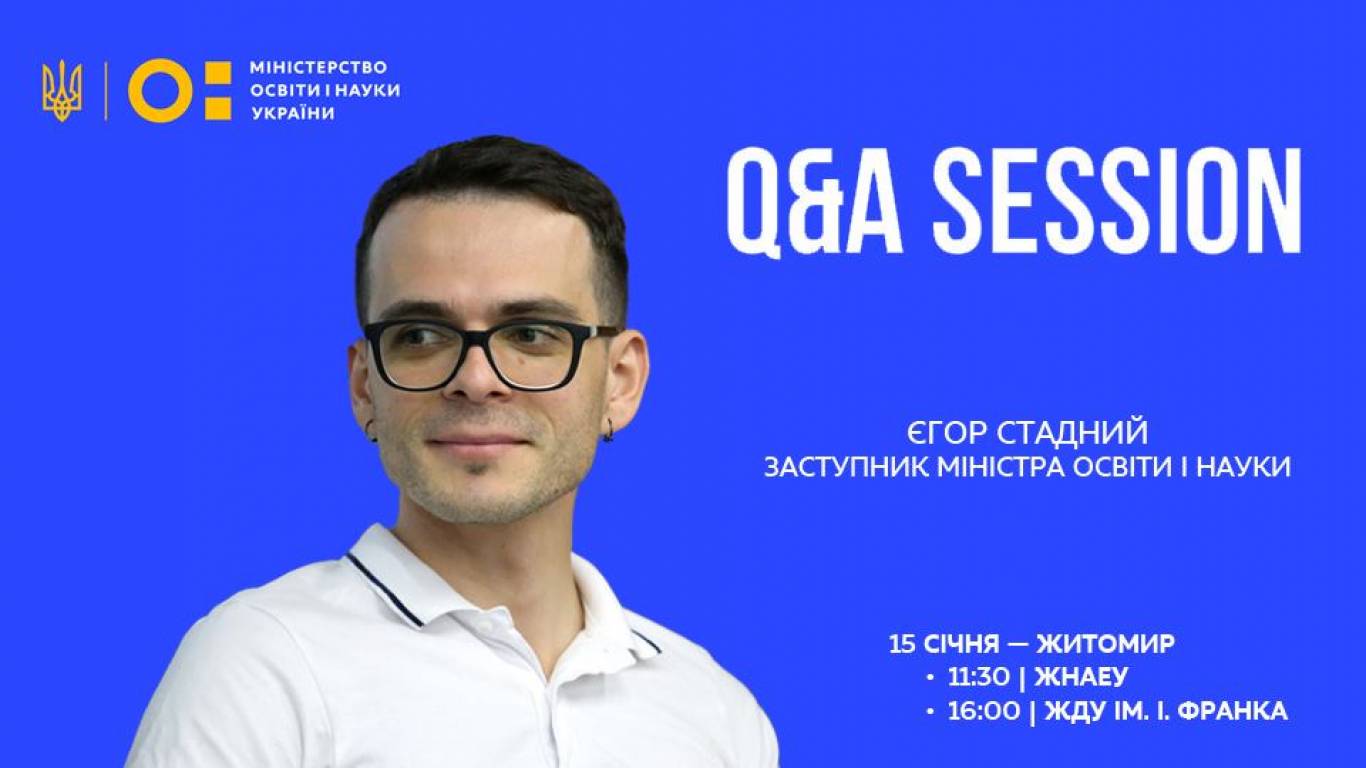 МІНІСТЕРСТВО ОСВІТИ І НАУКИ УКРАЇНИ

Q&A SESSION

ЄГОР СТАДНИЙ
ЗАСТУПНИК МІНІСТРА ОСВІТИ І НАУКИ

15 СІЧНЯ — ЖИТОМИР
• 11:30 | ЖНАЕУ
• 16:00 | ЖДУ ІМ. І. ФРАНКА